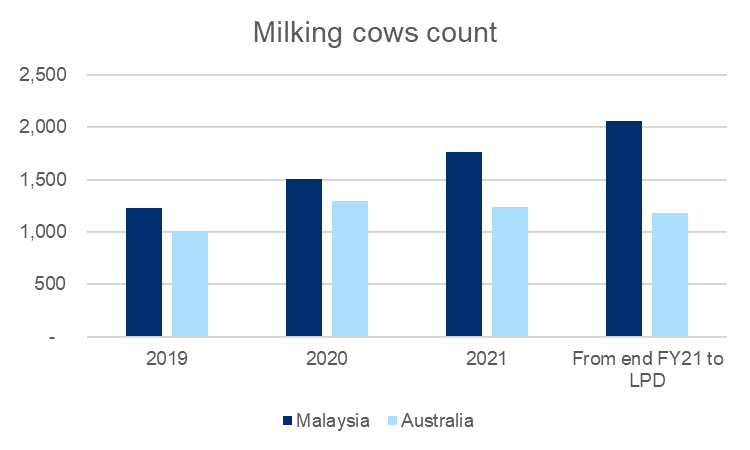 Milking cows count

2,500
2,000
1,500
1,000
500
-

2019
2020
2021
From end FY21 to LPD

Malaysia
Australia